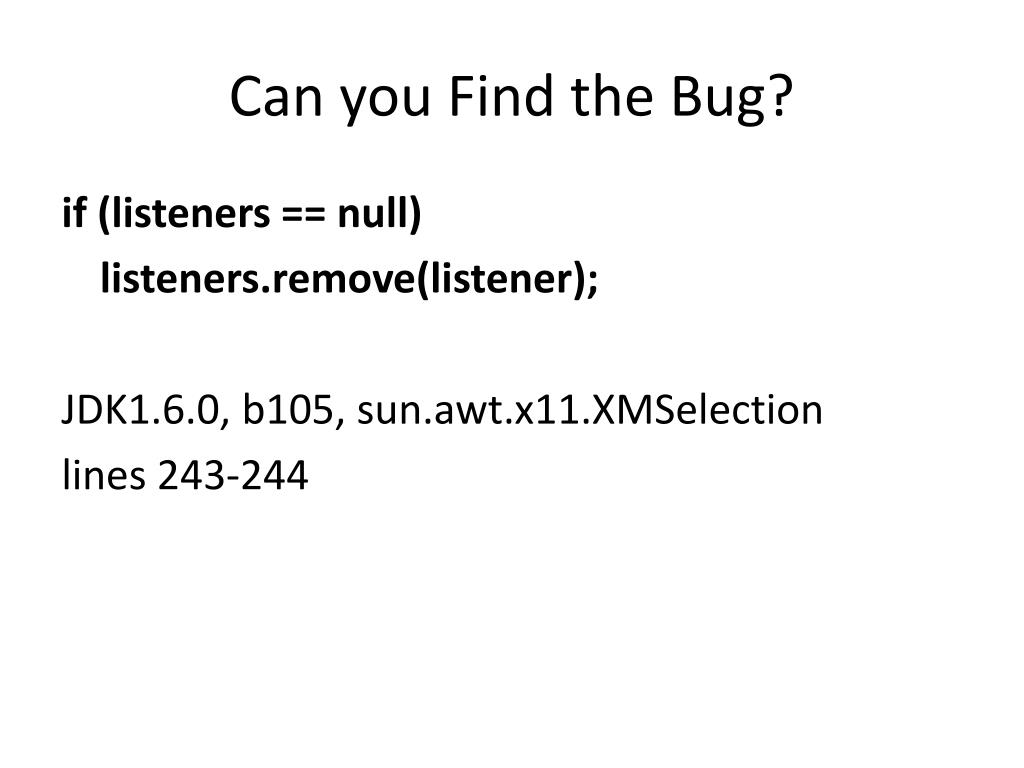 Can you Find the Bug?

if (listeners == null)
listeners.remove(listener);

JDK1.6.0, b105, sun.awt.x11.XMSelection
lines 243-244